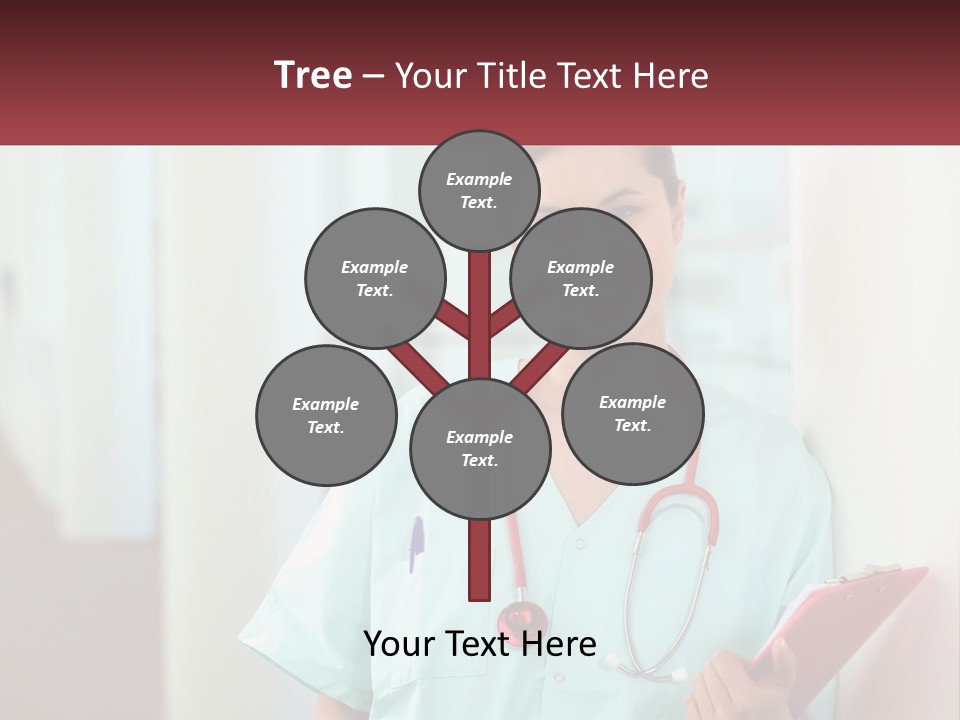 Tree – Your Title Text Here

Example Text.

Example Text.

Example Text.

Example Text.

Example Text.

Example Text.

Your Text Here